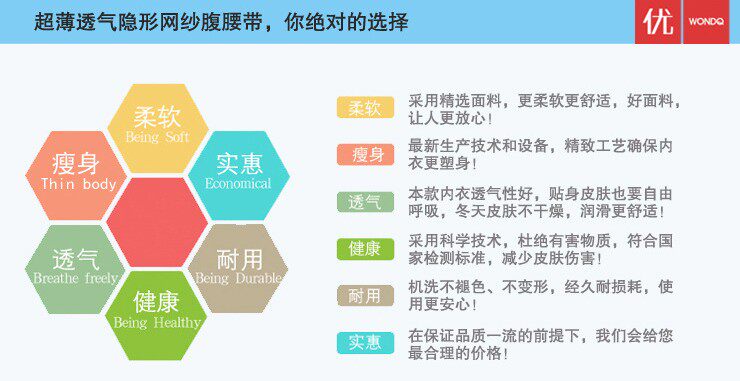 超薄透气隐形网纱腹腰带，你绝对的选择

优 WONDQ

柔软
Being Soft

瘦身
Thin body

实惠
Economical

透气
Breathe freely

耐用
Being Durable

健康
Being Healthy

柔软 采用精选面料，更柔软更舒适，好面料，让人更放心！

瘦身 最新生产技术和设备，精致工艺确保内衣更塑身！

透气 本款内衣透气性好，贴身皮肤也要自由呼吸，冬天皮肤不干燥，润滑更舒适！

健康 采用科学技术，杜绝有害物质，符合国家检测标准，减少皮肤伤害！

耐用 机洗不褪色、不变形，经久耐损耗，使用更安心！

实惠 在保证品质一流的前提下，我们会给您最合理的价格！